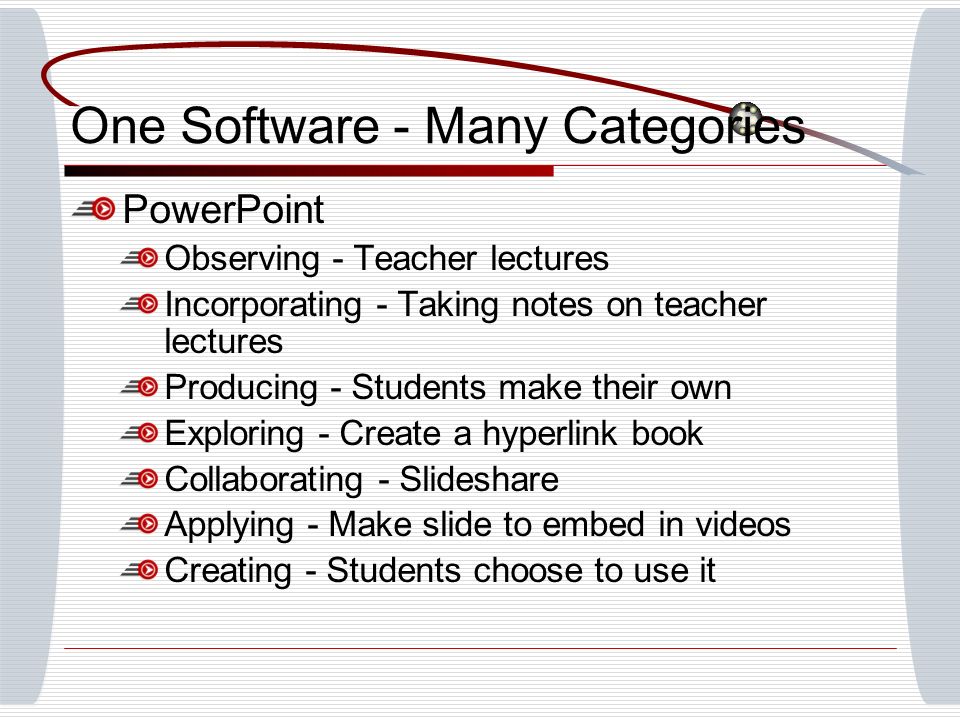 One Software - Many Categories

PowerPoint

Observing - Teacher lectures

Incorporating - Taking notes on teacher lectures

Producing - Students make their own

Exploring - Create a hyperlink book

Collaborating - Slideshare

Applying - Make slide to embed in videos

Creating - Students choose to use it